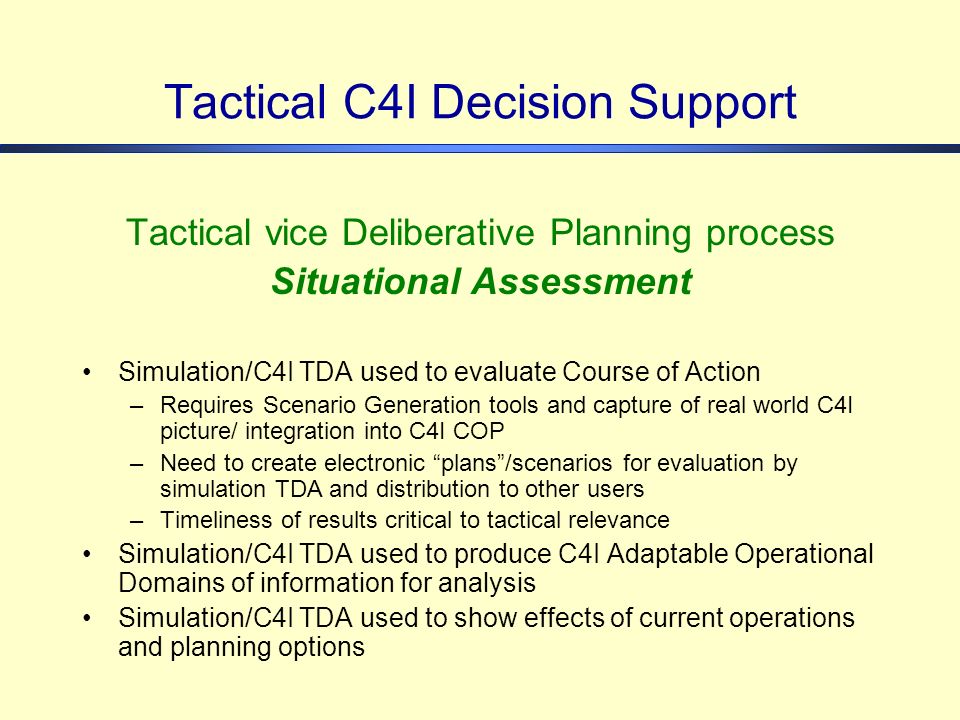 Tactical C4I Decision Support

Tactical vice Deliberative Planning process
Situational Assessment

• Simulation/C4I TDA used to evaluate Course of Action
– Requires Scenario Generation tools and capture of real world C4I picture/ integration into C4I COP
– Need to create electronic “plans”/scenarios for evaluation by simulation TDA and distribution to other users
– Timeliness of results critical to tactical relevance
• Simulation/C4I TDA used to produce C4I Adaptable Operational Domains of information for analysis
• Simulation/C4I TDA used to show effects of current operations and planning options